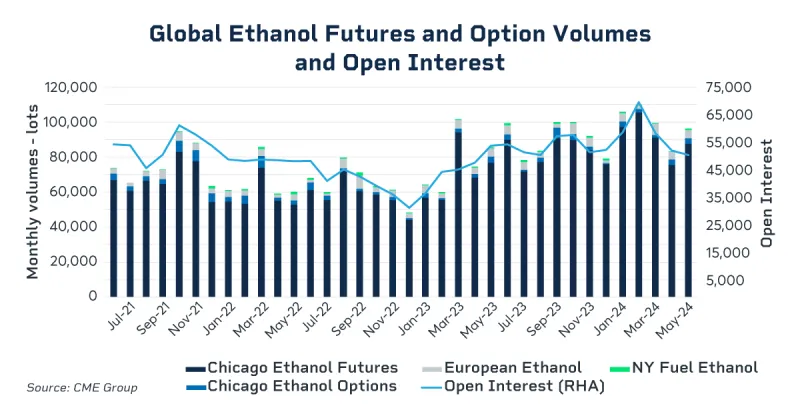 Global Ethanol Futures and Option Volumes and Open Interest

Monthly volumes - lots

120,000
100,000
80,000
60,000
40,000
20,000
0

Open Interest

75,000
65,000
55,000
45,000
35,000
25,000
15,000
5,000

Jul-21
Sep-21
Nov-21
Jan-22
Mar-22
May-22
Jul-22
Sep-22
Nov-22
Jan-23
Mar-23
May-23
Jul-23
Sep-23
Nov-23
Jan-24
Mar-24
May-24

Chicago Ethanol Futures
European Ethanol
NY Fuel Ethanol
Chicago Ethanol Options
Open Interest (RHA)

Source: CME Group